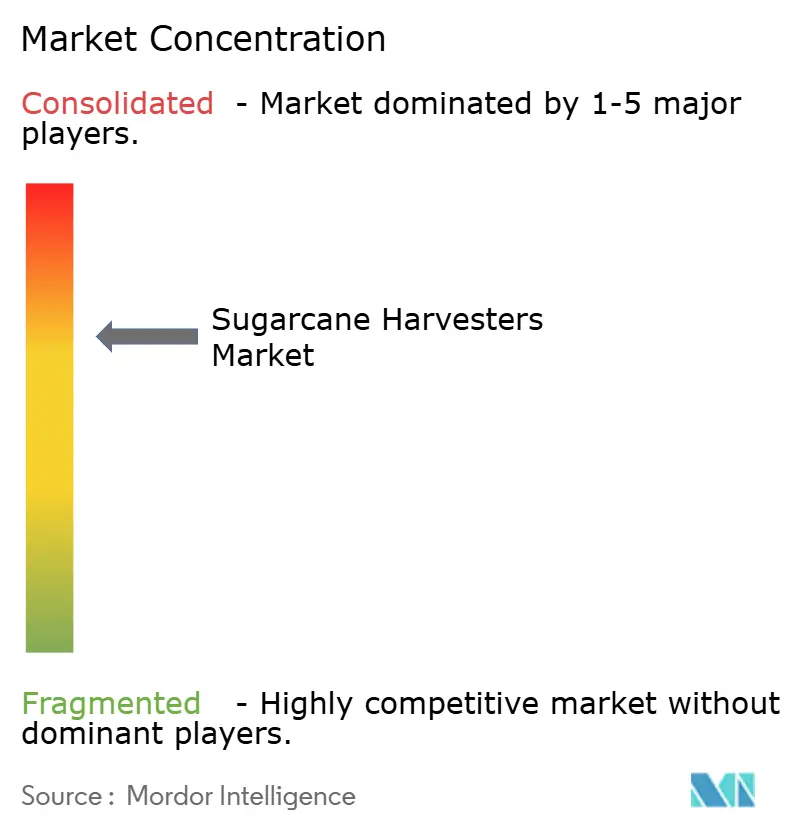 Market Concentration

Consolidated - Market dominated by 1-5 major players.

Sugarcane Harvesters Market

Fragmented - Highly competitive market without dominant players.

Source : Mordor Intelligence